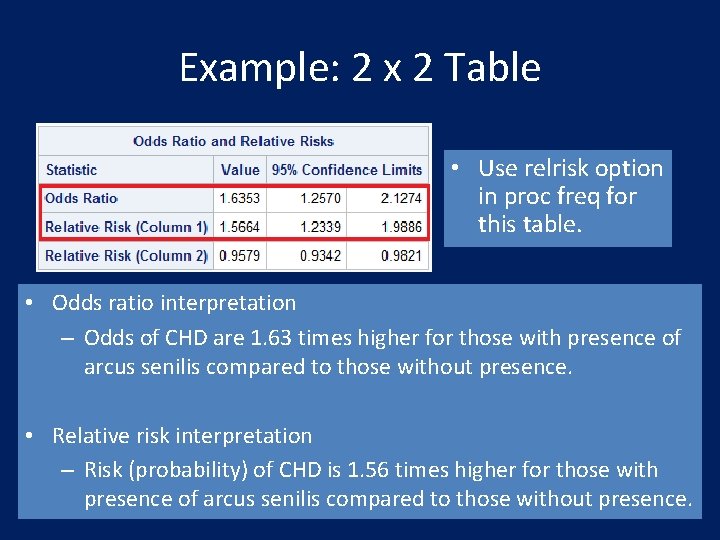 Example: 2 x 2 Table

Odds Ratio and Relative Risks

| Statistic | Value | 95% Confidence Limits | |
|---|---|---|---|
| Odds Ratio | 1.6353 | 1.2570 | 2.1274 |
| Relative Risk (Column 1) | 1.5664 | 1.2339 | 1.9886 |
| Relative Risk (Column 2) | 0.9579 | 0.9342 | 0.9821 |

• Use relrisk option in proc freq for this table.

• Odds ratio interpretation
– Odds of CHD are 1.63 times higher for those with presence of arcus senilis compared to those without presence.

• Relative risk interpretation
– Risk (probability) of CHD is 1.56 times higher for those with presence of arcus senilis compared to those without presence.